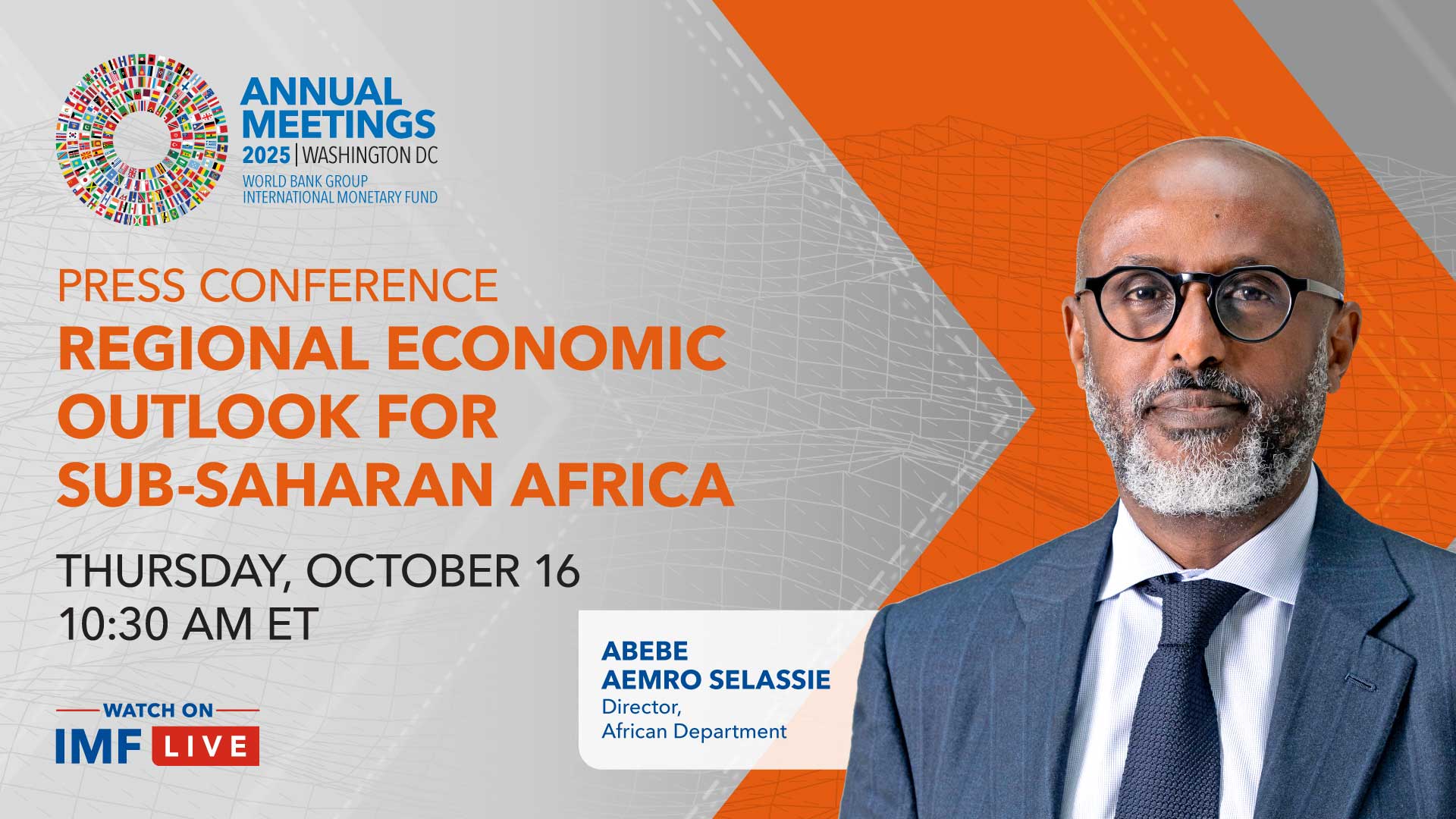 ANNUAL MEETINGS
2025 | WASHINGTON DC
WORLD BANK GROUP
INTERNATIONAL MONETARY FUND

PRESS CONFERENCE
REGIONAL ECONOMIC OUTLOOK FOR SUB-SAHARAN AFRICA

THURSDAY, OCTOBER 16
10:30 AM ET

WATCH ON
IMF LIVE

ABEBE AEMRO SELASSIE
Director,
African Department